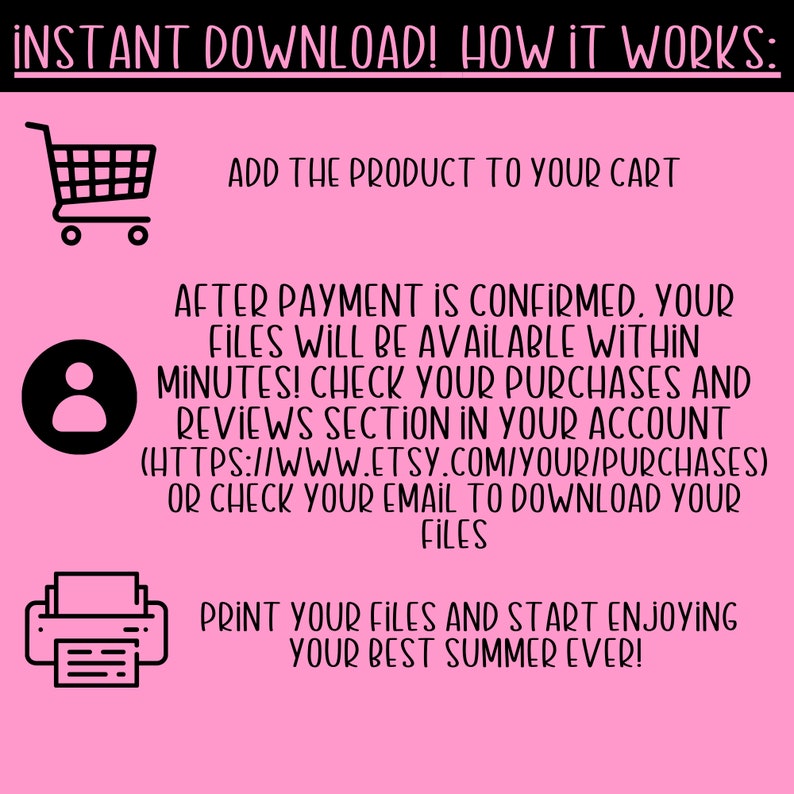 INSTANT DOWNLOAD! HOW IT WORKS:

ADD THE PRODUCT TO YOUR CART

AFTER PAYMENT IS CONFIRMED, YOUR FILES WILL BE AVAILABLE WITHIN MINUTES! CHECK YOUR PURCHASES AND REVIEWS SECTION IN YOUR ACCOUNT (HTTPS://WWW.ETSY.COM/YOUR/PURCHASES) OR CHECK YOUR EMAIL TO DOWNLOAD YOUR FILES

PRINT YOUR FILES AND START ENJOYING YOUR BEST SUMMER EVER!